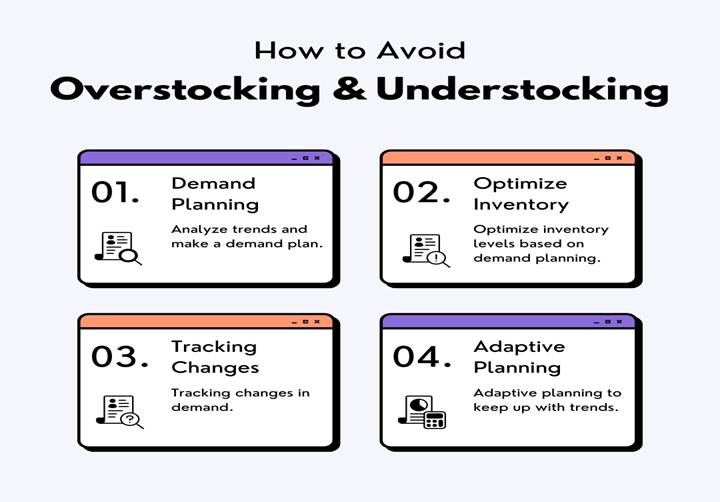 How to Avoid
Overstocking & Understocking

01.
Demand Planning
Analyze trends and make a demand plan.

02.
Optimize Inventory
Optimize inventory levels based on demand planning.

03.
Tracking Changes
Tracking changes in demand.

04.
Adaptive Planning
Adaptive planning to keep up with trends.